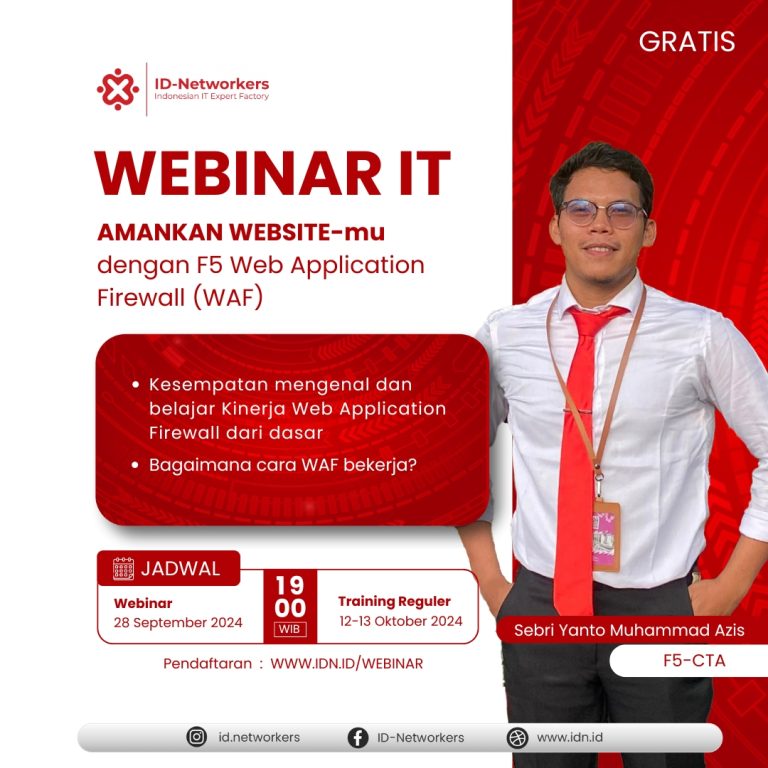 GRATIS

ID-Networkers
Indonesian IT Expert Factory

WEBINAR IT

AMANKAN WEBSITE-mu dengan F5 Web Application Firewall (WAF)

• Kesempatan mengenal dan belajar Kinerja Web Application Firewall dari dasar
• Bagaimana cara WAF bekerja?

JADWAL

Webinar
28 September 2024

19
00
WIB

Training Reguler
12-13 Oktober 2024

Pendaftaran : WWW.IDN.ID/WEBINAR

Sebri Yanto Muhammad Azis
F5-CTA

id.networkers
ID-Networkers
www.idn.id